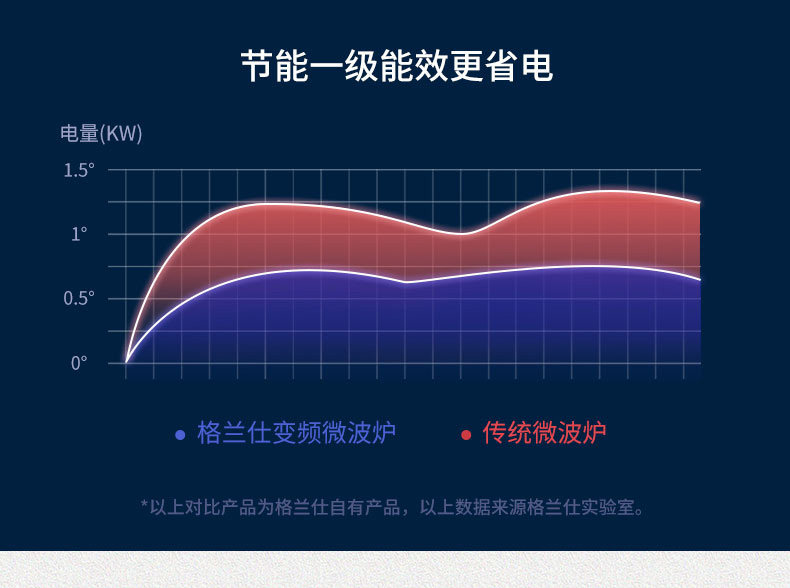 节能一级能效更省电

电量(KW)

1.5°

1°

0.5°

0°

● 格兰仕变频微波炉 ● 传统微波炉

*以上对比产品为格兰仕自有产品，以上数据来源格兰仕实验室。